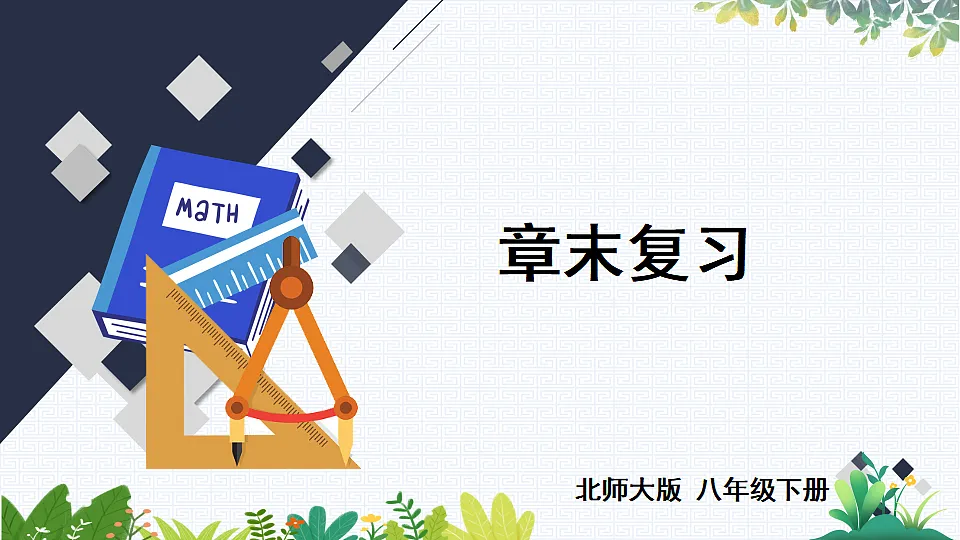 MATH

章末复习

北师大版 八年级下册